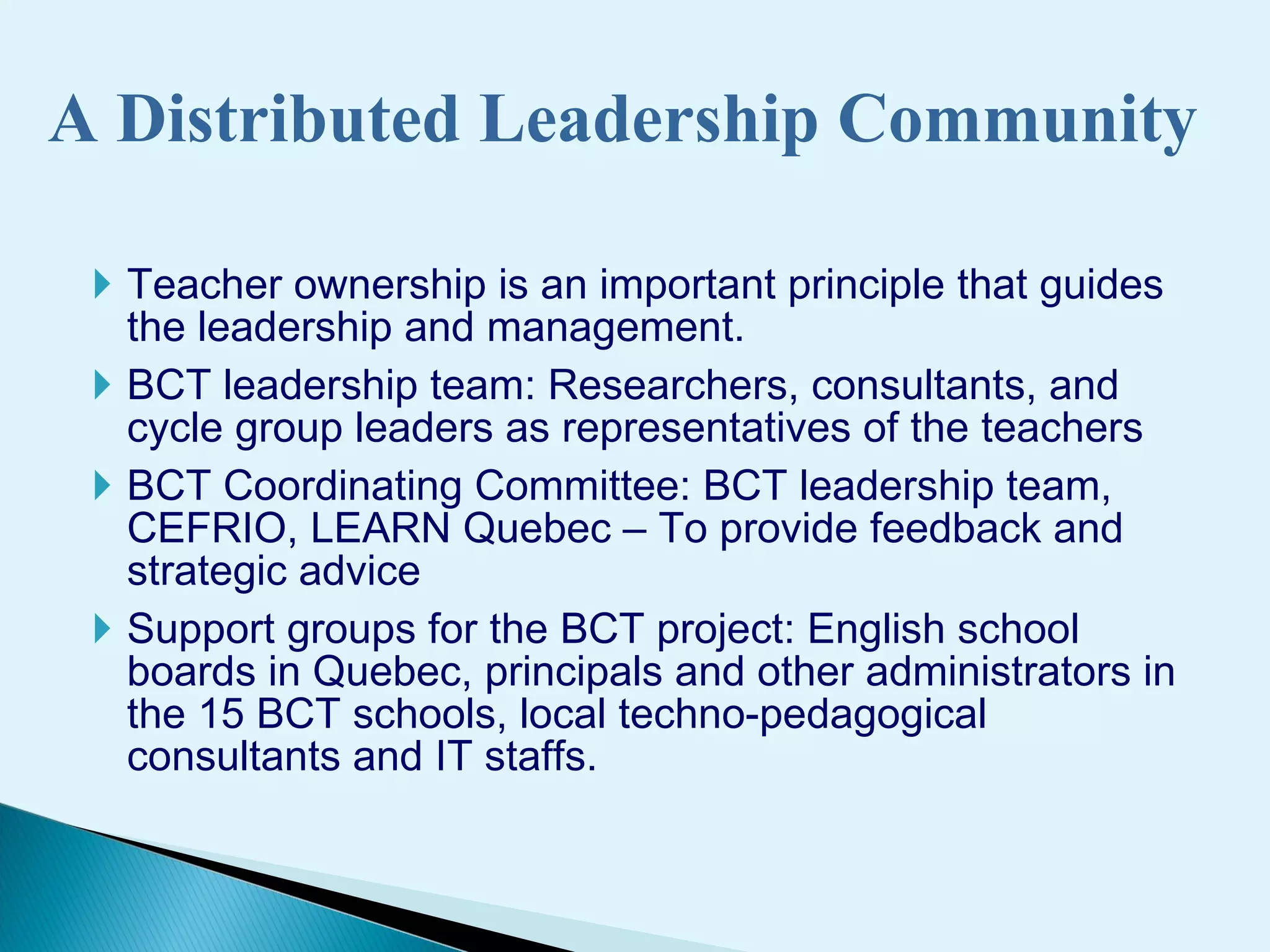 A Distributed Leadership Community

Teacher ownership is an important principle that guides the leadership and management.

BCT leadership team: Researchers, consultants, and cycle group leaders as representatives of the teachers

BCT Coordinating Committee: BCT leadership team, CEFRIO, LEARN Quebec – To provide feedback and strategic advice

Support groups for the BCT project: English school boards in Quebec, principals and other administrators in the 15 BCT schools, local techno-pedagogical consultants and IT staffs.